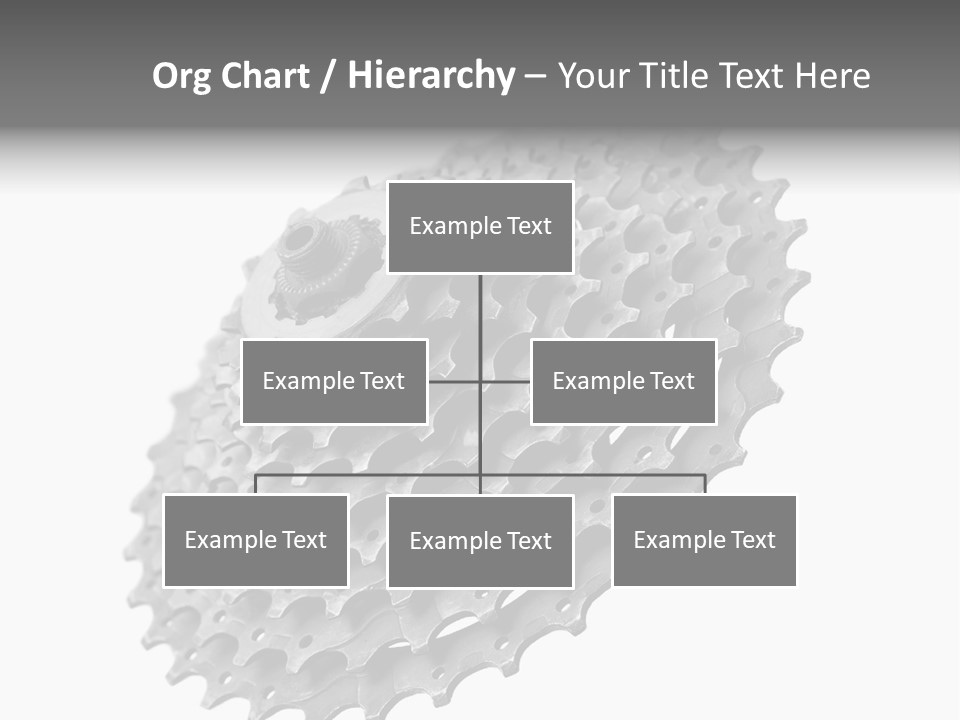 Org Chart / Hierarchy – Your Title Text Here

Example Text

Example Text

Example Text

Example Text

Example Text

Example Text